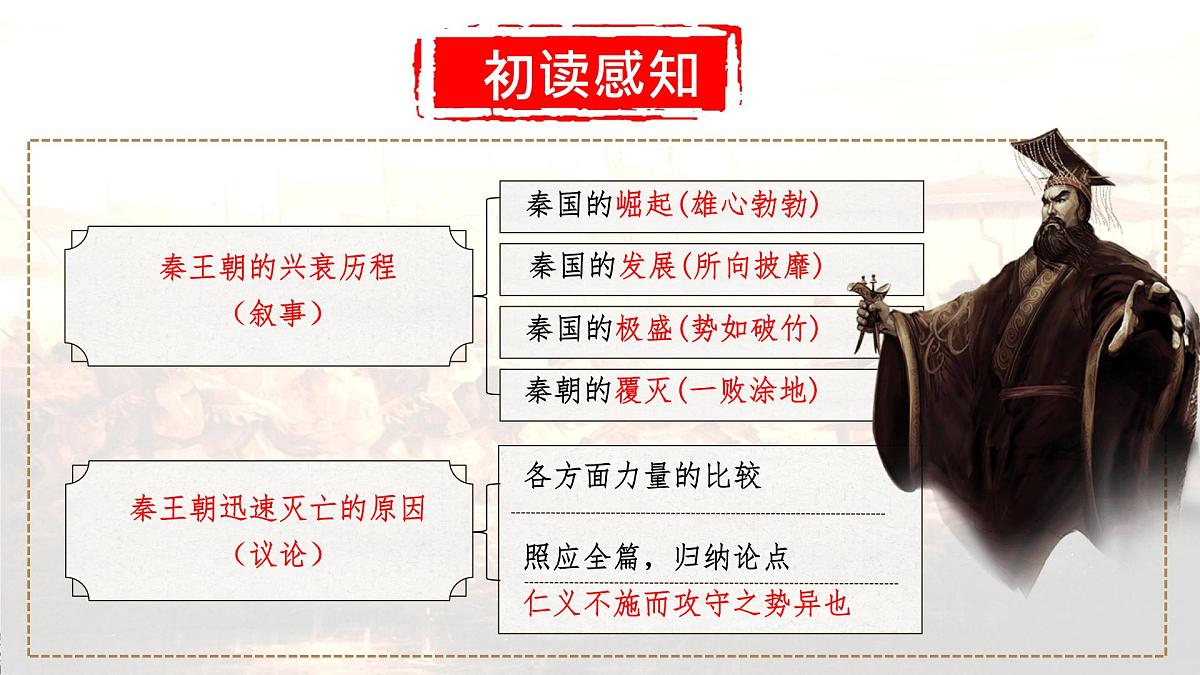 初读感知

秦王朝的兴衰历程
（叙事）

秦国的崛起(雄心勃勃)

秦国的发展(所向披靡)

秦国的极盛(势如破竹)

秦朝的覆灭(一败涂地)

秦王朝迅速灭亡的原因
（议论）

各方面力量的比较

照应全篇，归纳论点

仁义不施而攻守之势异也